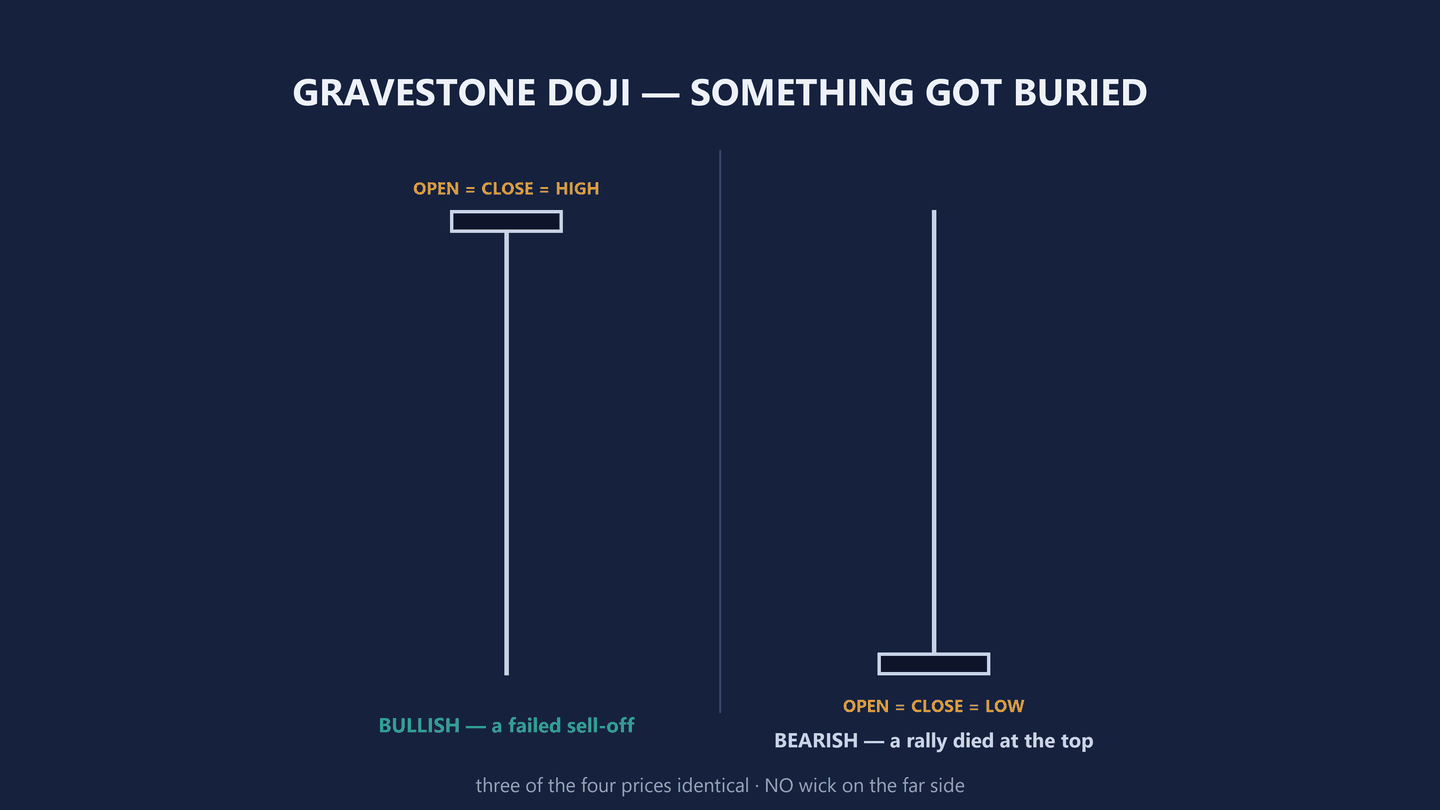 GRAVESTONE DOJI — SOMETHING GOT BURIED

OPEN = CLOSE = HIGH

BULLISH — a failed sell-off

OPEN = CLOSE = LOW

BEARISH — a rally died at the top

three of the four prices identical · NO wick on the far side